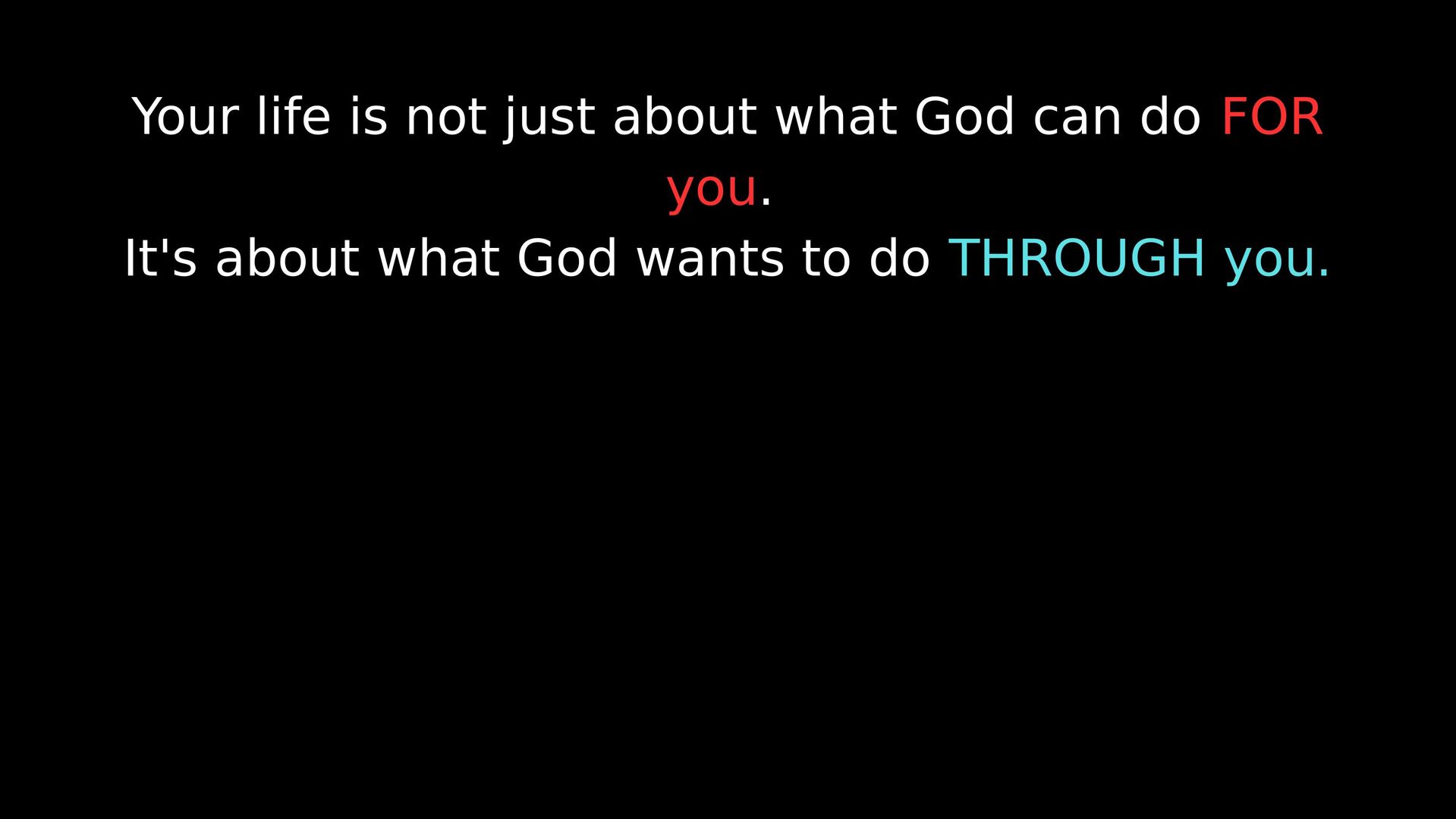 Your life is not just about what God can do FOR you.
It's about what God wants to do THROUGH you.